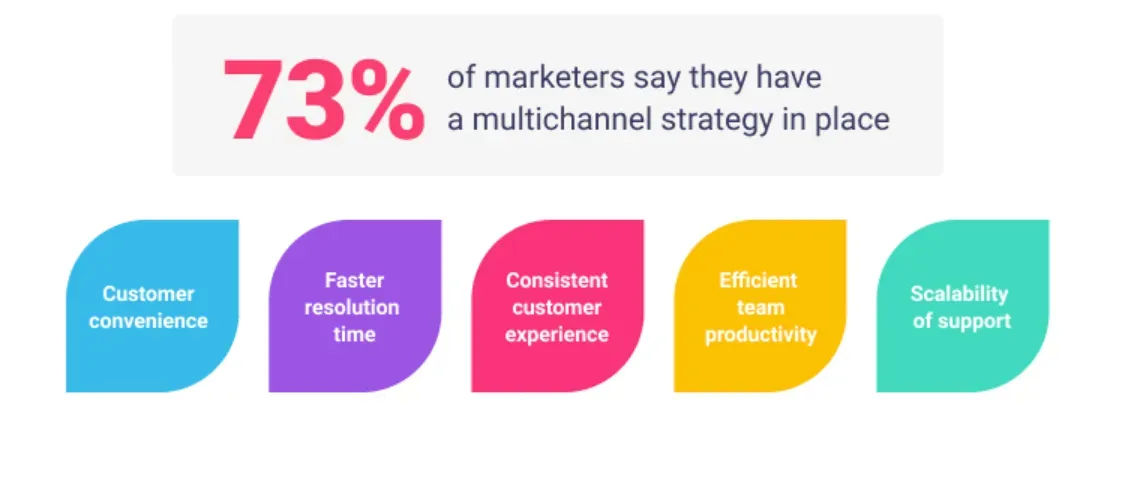 73% of marketers say they have a multichannel strategy in place

Customer convenience

Faster resolution time

Consistent customer experience

Efficient team productivity

Scalability of support